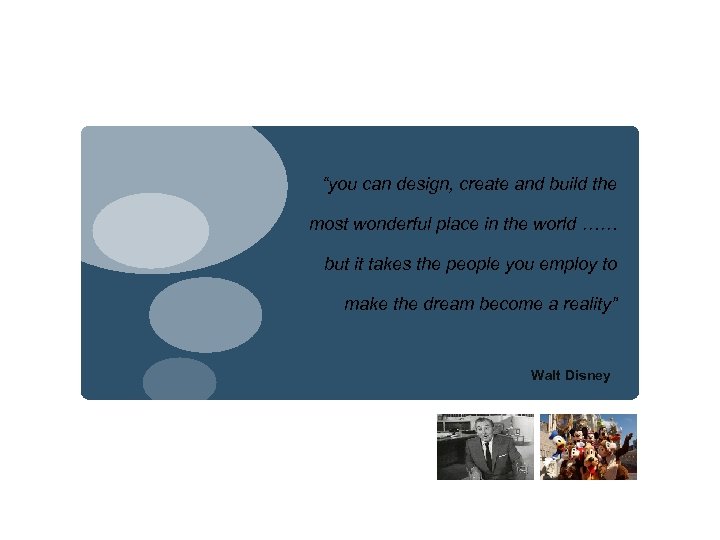 “you can design, create and build the most wonderful place in the world …… but it takes the people you employ to make the dream become a reality”

Walt Disney